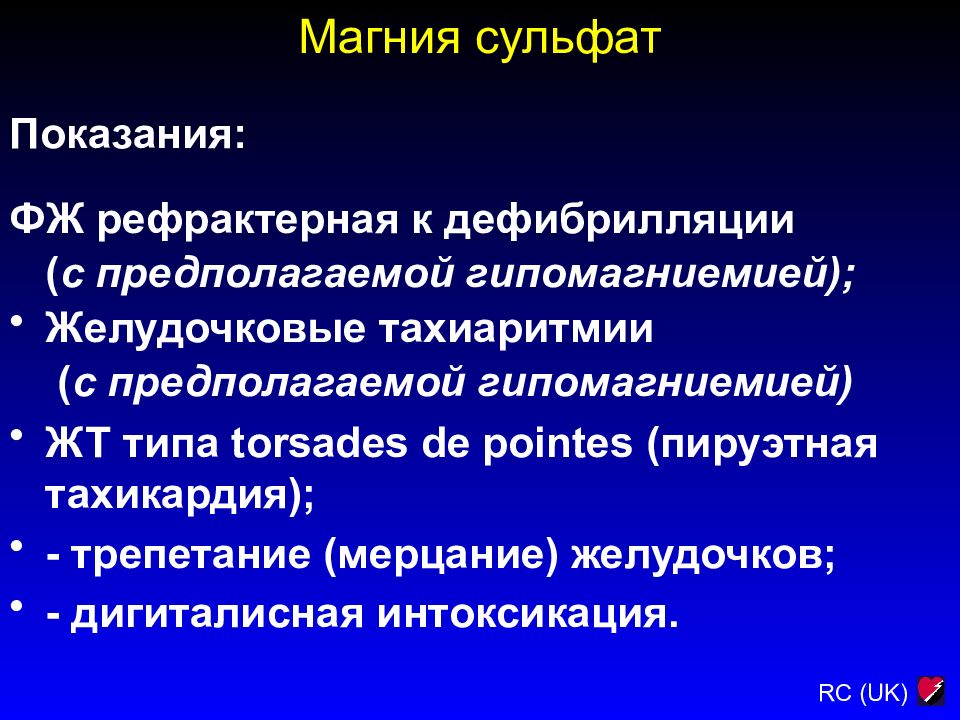 Магния сульфат

Показания:

ФЖ рефрактерная к дефибрилляции (с предполагаемой гипомагниемией);

• Желудочковые тахиаритмии (с предполагаемой гипомагниемией)

• ЖТ типа torsades de pointes (пируэтная тахикардия);

• - трепетание (мерцание) желудочков;

• - дигиталисная интоксикация.

RC (UK)